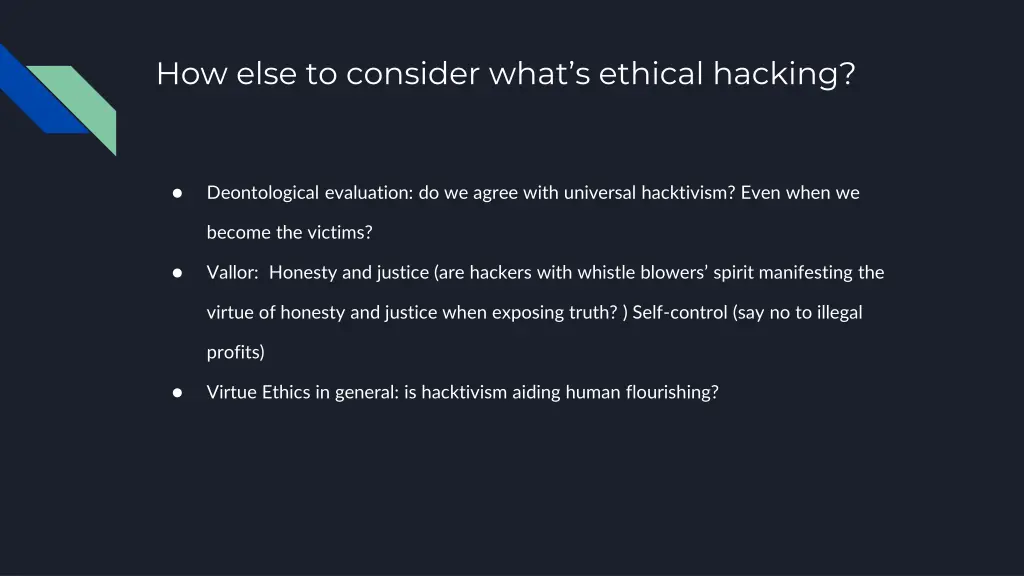 How else to consider what’s ethical hacking?

● Deontological evaluation: do we agree with universal hacktivism? Even when we become the victims?

● Vallor: Honesty and justice (are hackers with whistle blowers’ spirit manifesting the virtue of honesty and justice when exposing truth? ) Self-control (say no to illegal profits)

● Virtue Ethics in general: is hacktivism aiding human flourishing?